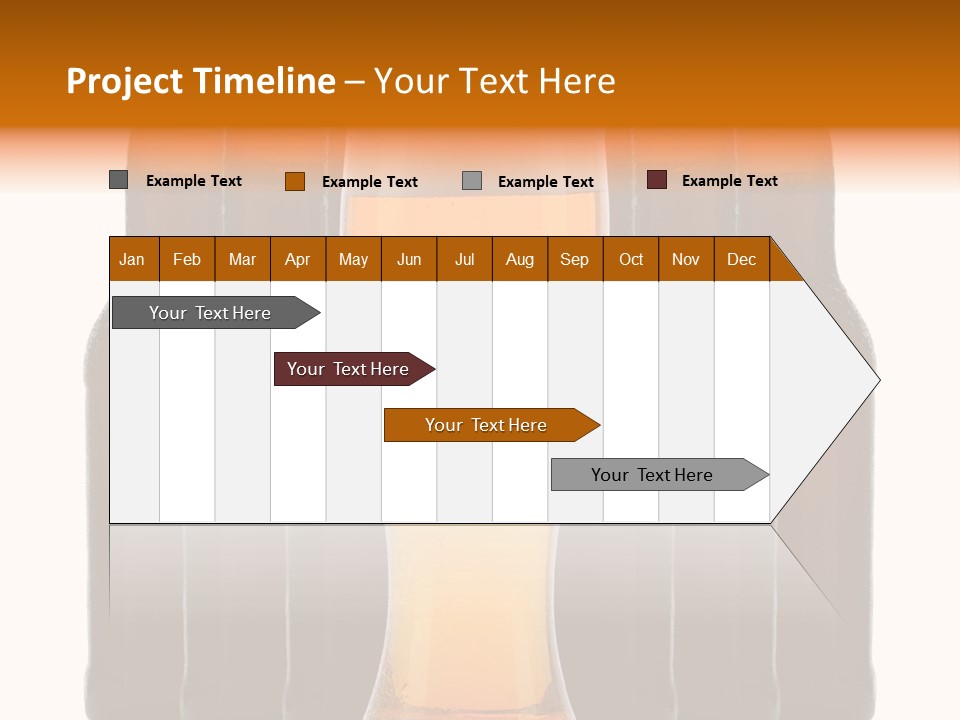 Project Timeline – Your Text Here

Example Text Example Text Example Text Example Text

| Jan | Feb | Mar | Apr | May | Jun | Jul | Aug | Sep | Oct | Nov | Dec |
|---|---|---|---|---|---|---|---|---|---|---|---|

Your Text Here

Your Text Here

Your Text Here

Your Text Here